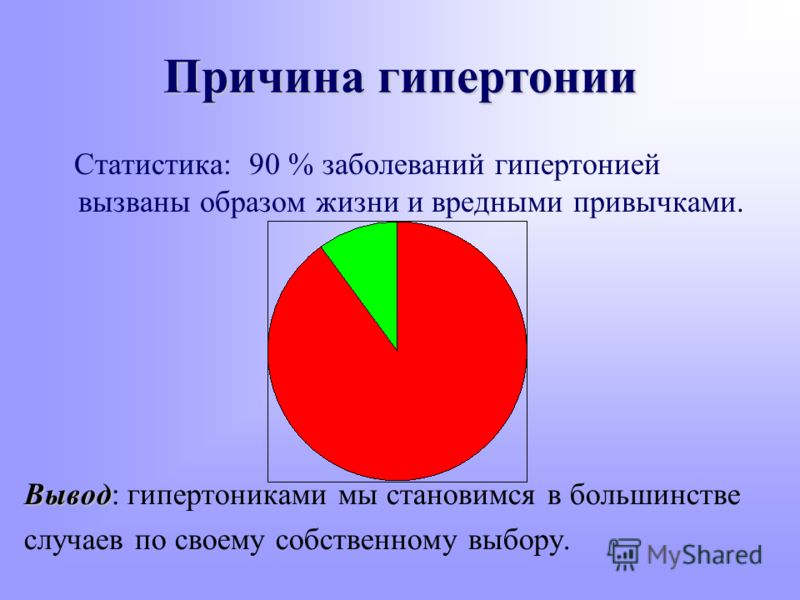 Причина гипертонии

Статистика: 90 % заболеваний гипертонией вызваны образом жизни и вредными привычками.

Вывод: гипертониками мы становимся в большинстве случаев по своему собственному выбору.

MyShared